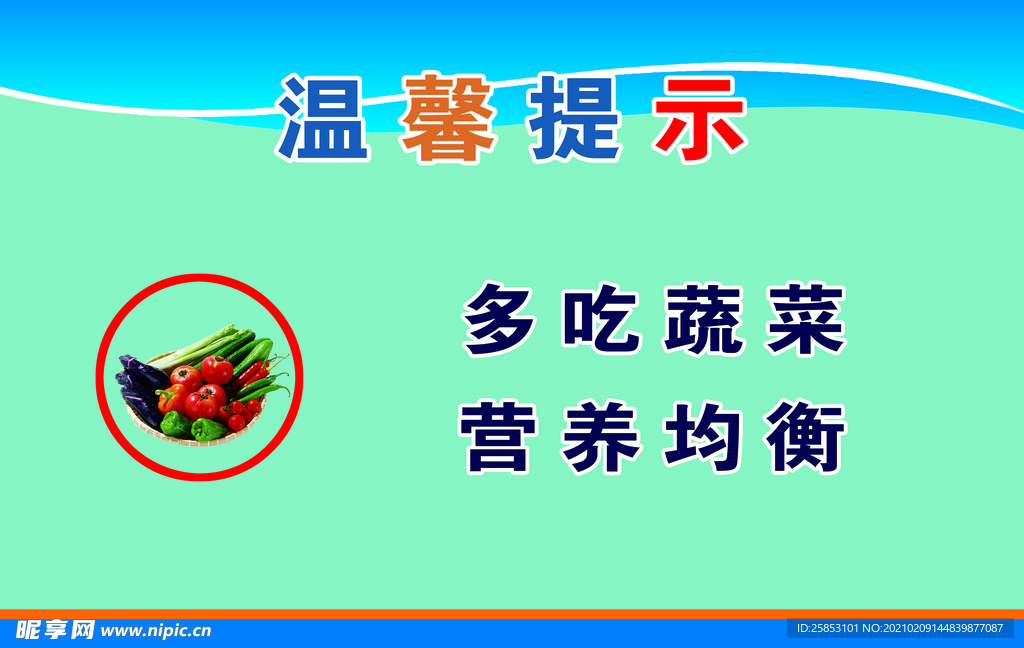 温馨提示

多吃蔬菜
营养均衡

昵享网 www.nipic.cn

ID:25853101 NO:20210209144839877087